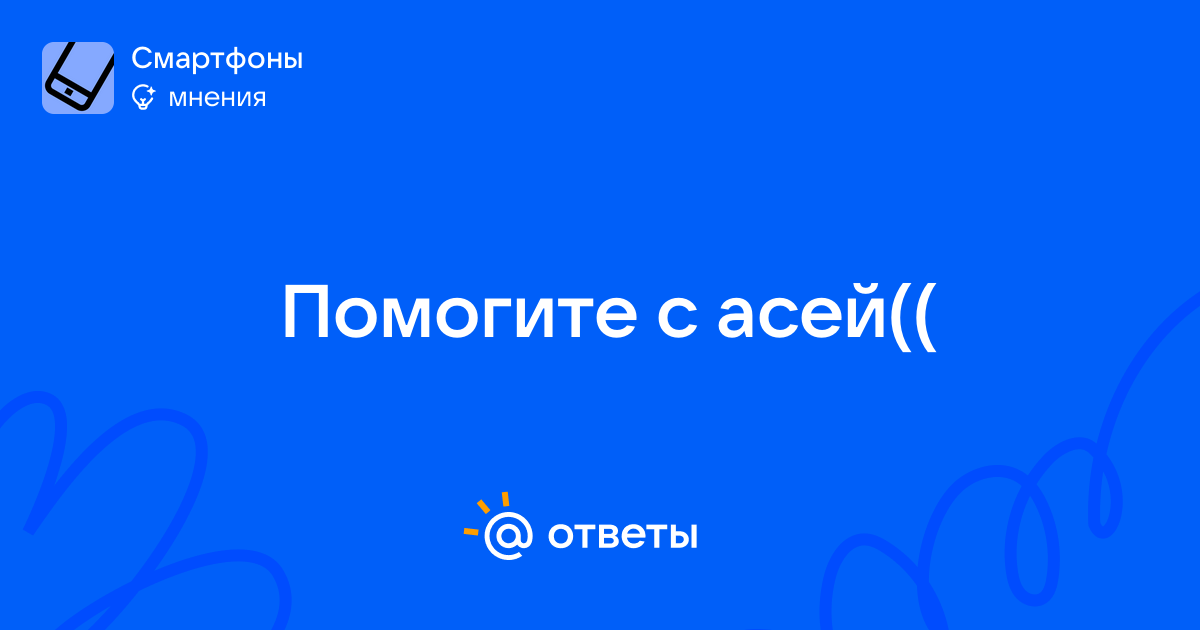 Смартфоны
мнения

Помогите с асей((

@ ответы